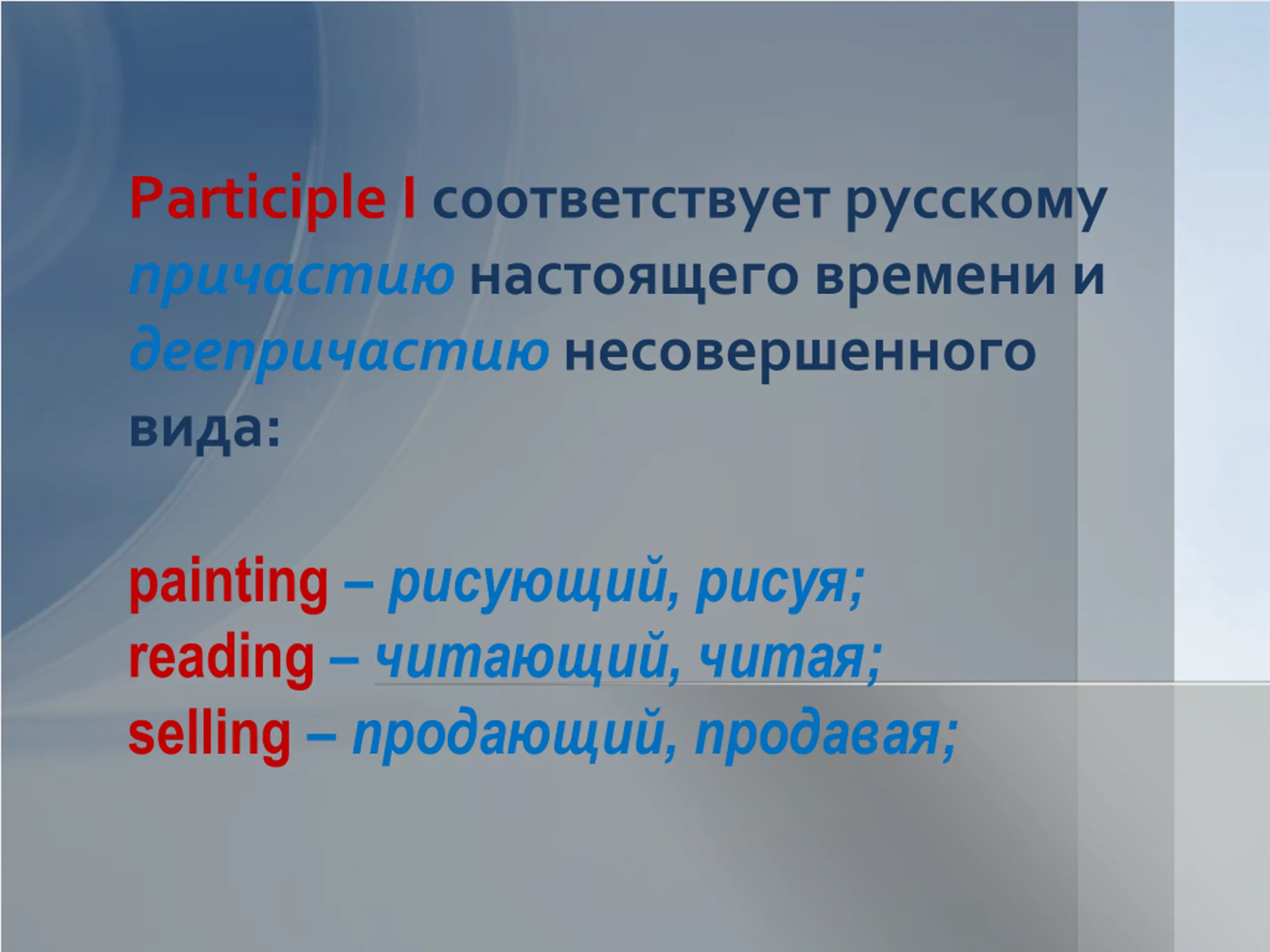 Participle I соответствует русскому причастию настоящего времени и деепричастию несовершенного вида:

painting – рисующий, рисуя;
reading – читающий, читая;
selling – продающий, продавая;